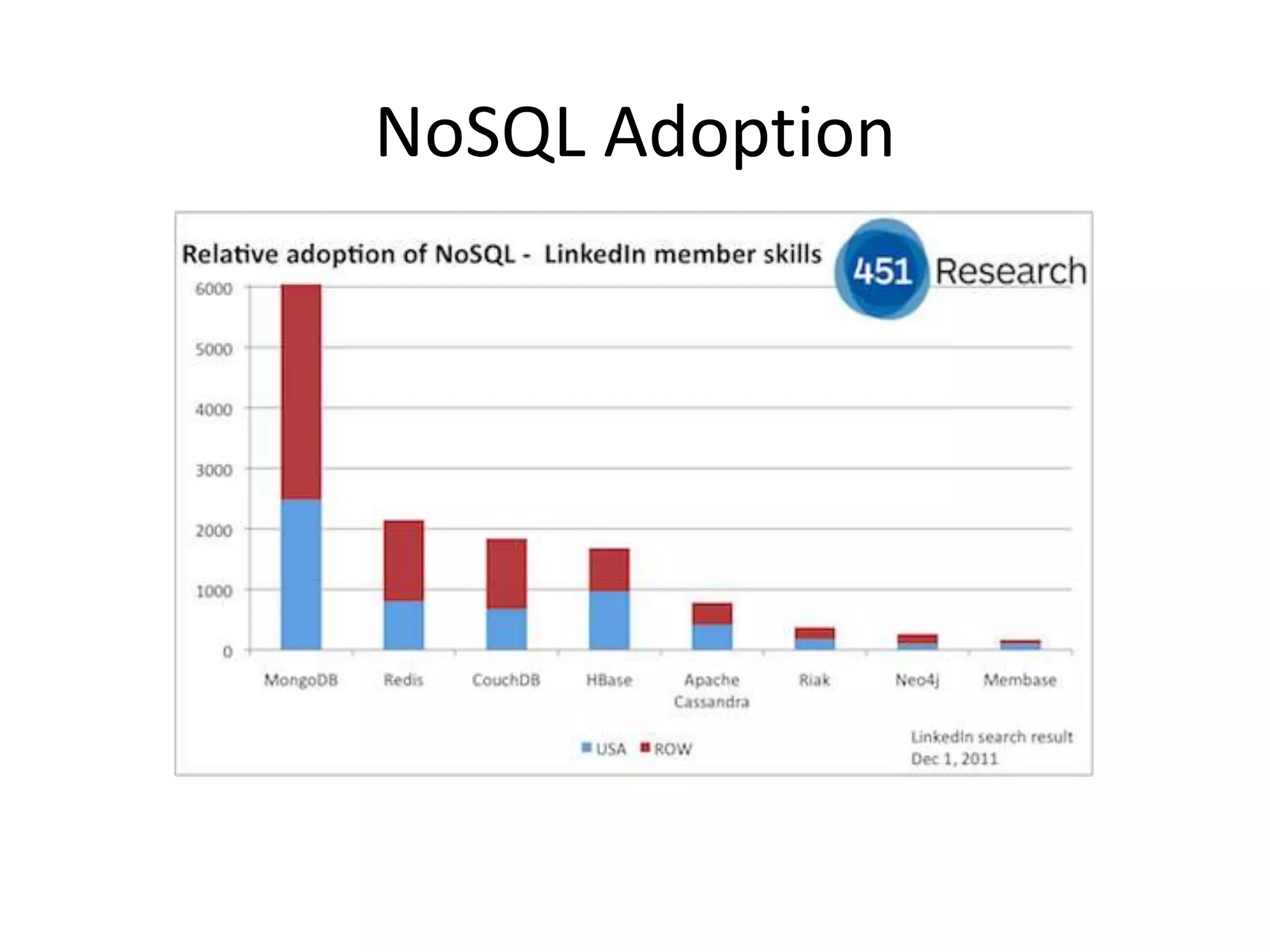 NoSQL Adoption

Relative adoption of NoSQL - LinkedIn member skills

451 Research

6000
5000
4000
3000
2000
1000
0

MongoDB
Redis
CouchDB
HBase
Apache Cassandra
Riak
Neo4j
Membase

USA ROW

LinkedIn search result
Dec 1, 2011